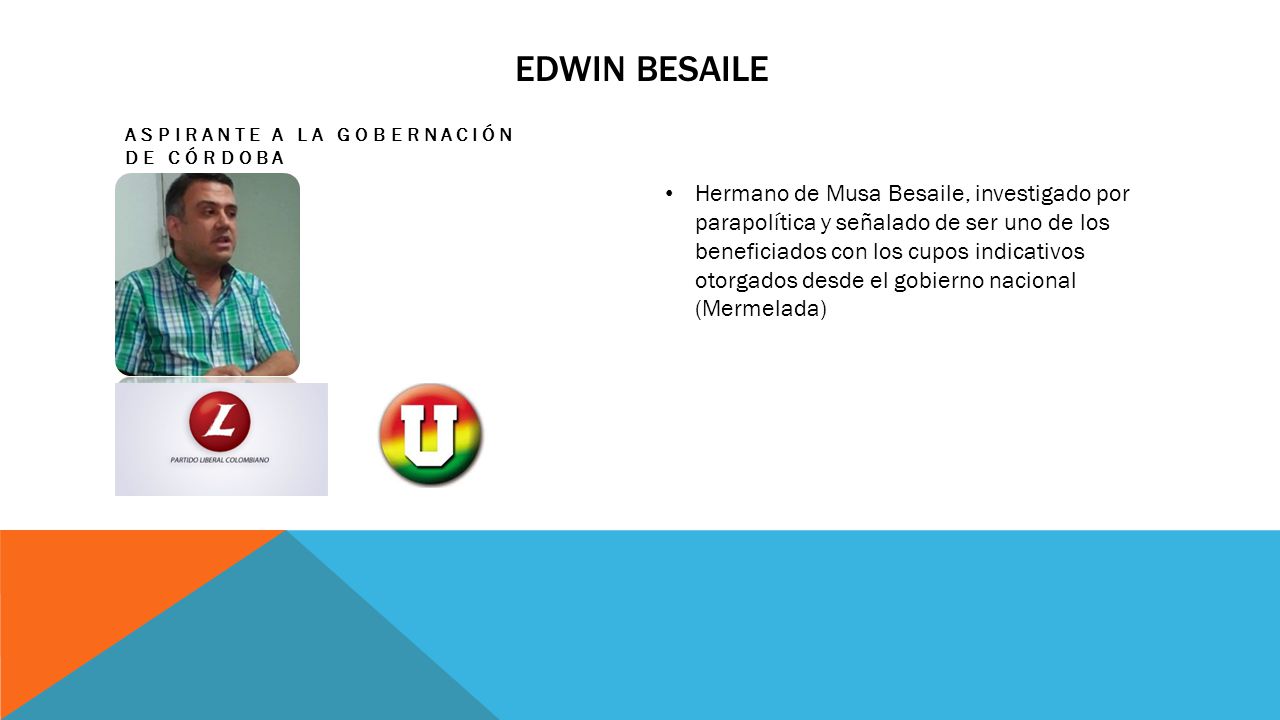 EDWIN BESAILE

ASPIRANTE A LA GOBERNACIÓN DE CÓRDOBA

L
PARTIDO LIBERAL COLOMBIANO

U

• Hermano de Musa Besaile, investigado por parapolítica y señalado de ser uno de los beneficiados con los cupos indicativos otorgados desde el gobierno nacional (Mermelada)